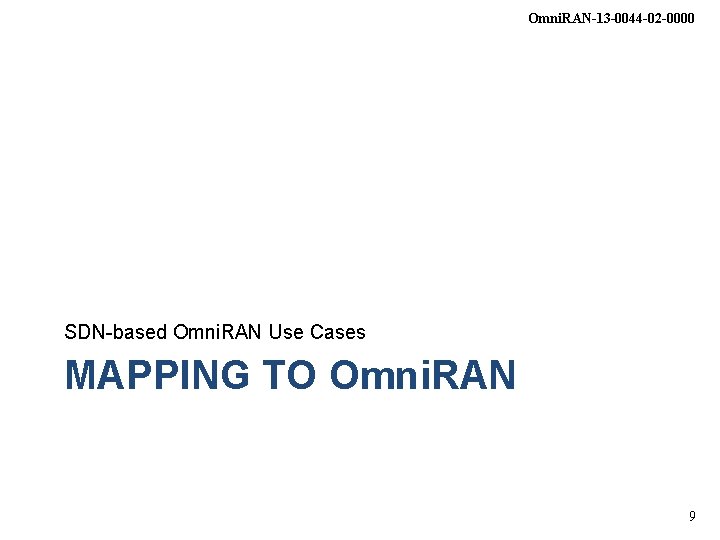 OmniRAN-13-0044-02-0000

SDN-based OmniRAN Use Cases

MAPPING TO OmniRAN

9